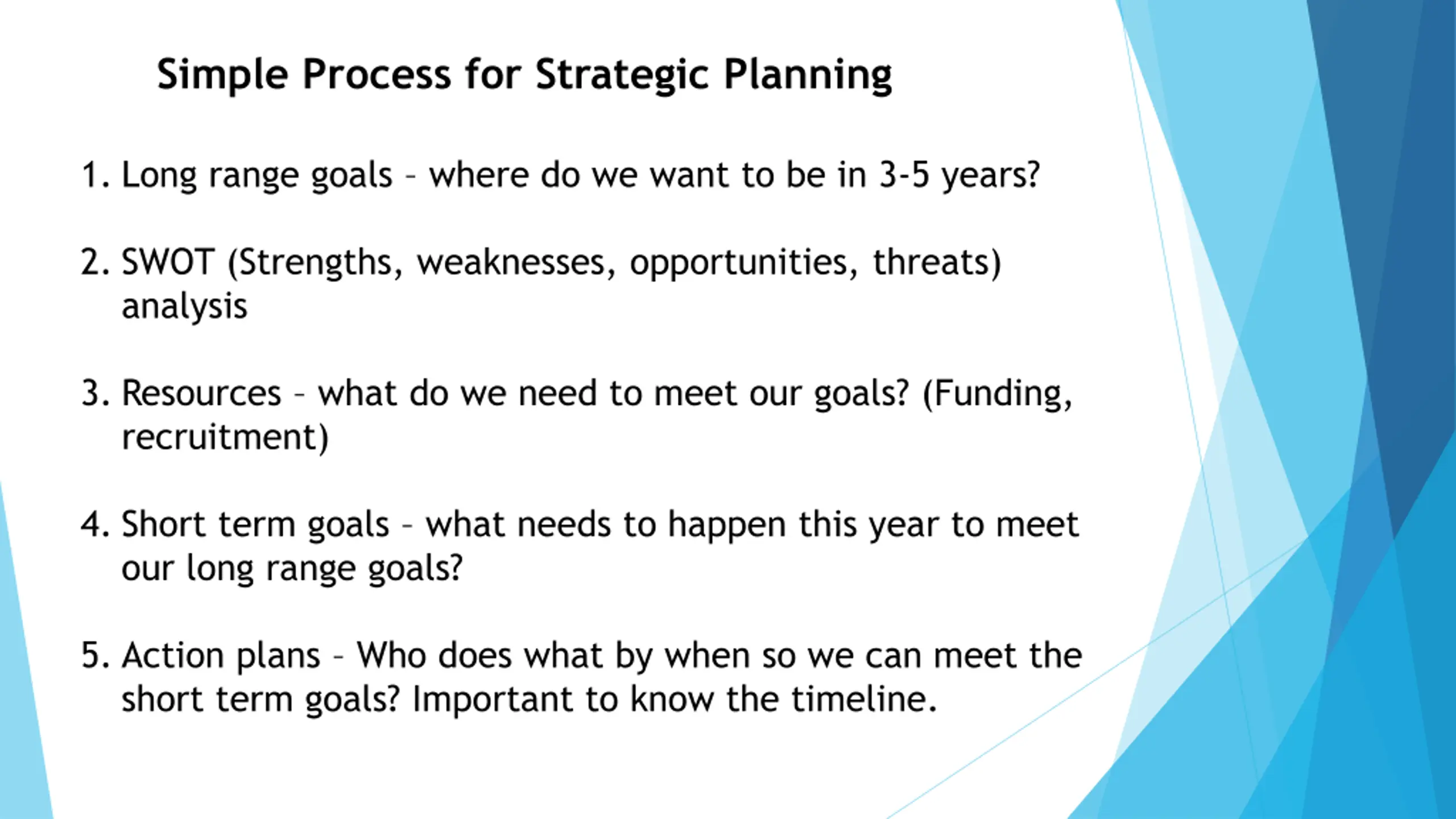 Simple Process for Strategic Planning

1. Long range goals – where do we want to be in 3-5 years?

2. SWOT (Strengths, weaknesses, opportunities, threats) analysis

3. Resources – what do we need to meet our goals? (Funding, recruitment)

4. Short term goals – what needs to happen this year to meet our long range goals?

5. Action plans – Who does what by when so we can meet the short term goals? Important to know the timeline.